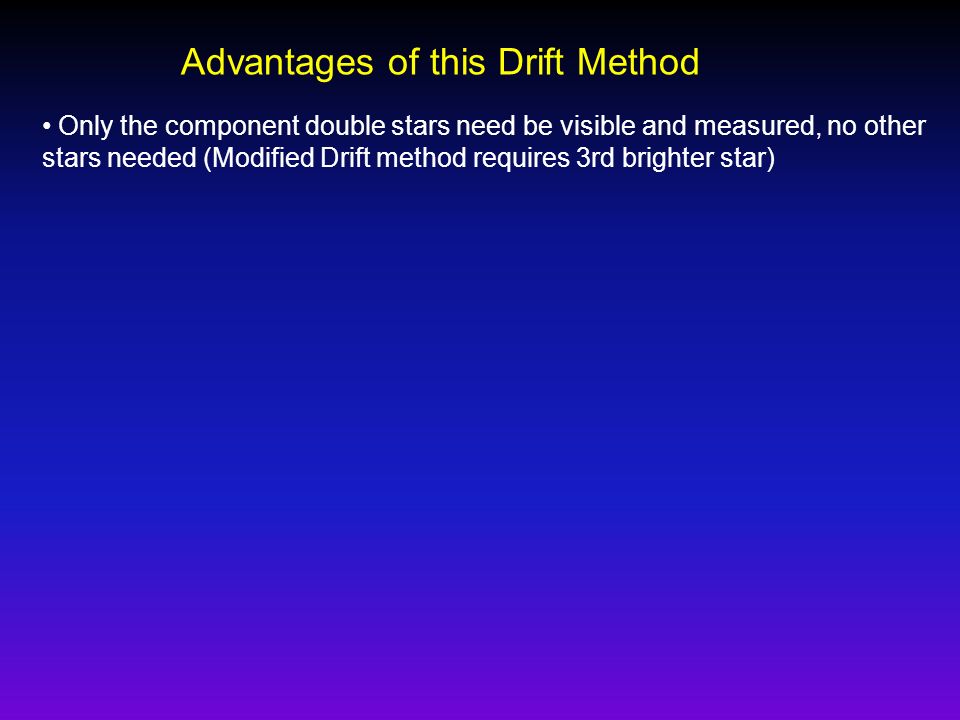 Advantages of this Drift Method

• Only the component double stars need be visible and measured, no other stars needed (Modified Drift method requires 3rd brighter star)